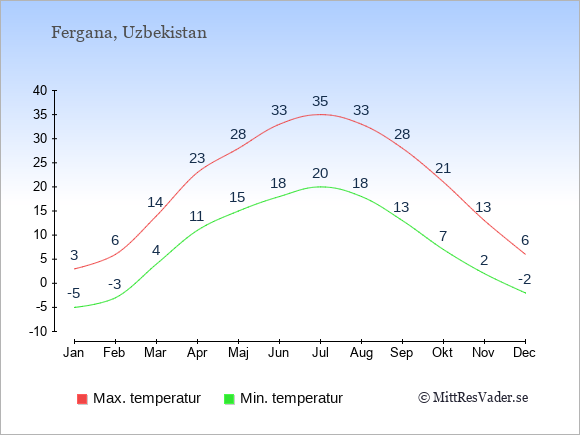 Fergana, Uzbekistan

40
35
30
25
20
15
10
5
0
-5
-10

3 6 14 23 28 33 35 33 28 21 13 6

-5 -3 4 11 15 18 20 18 13 7 2 -2

Jan Feb Mar Apr Maj Jun Jul Aug Sep Okt Nov Dec

Max. temperatur
Min. temperatur
© MittResVader.se